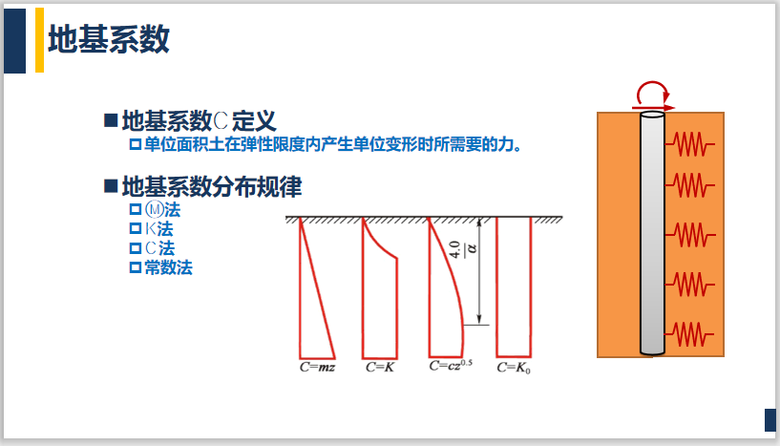 地基系数

■ 地基系数C 定义

□ 单位面积土在弹性限度内产生单位变形时所需要的力。

■ 地基系数分布规律

□ M法

□ K法

□ C法

□ 常数法

$\frac{4.0}{\alpha}$

$C=mz$ $C=K$ $C=cz^{0.5}$ $C=K_0$